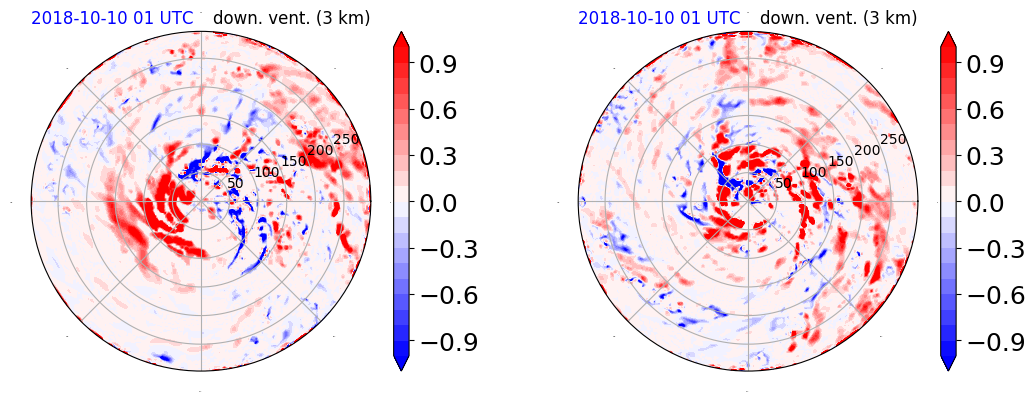 2018-10-10 01 UTC down. vent. (3 km)

50
100
150
200
250

0.9
0.6
0.3
0.0
−0.3
−0.6
−0.9

2018-10-10 01 UTC down. vent. (3 km)

50
100
150
200
250

0.9
0.6
0.3
0.0
−0.3
−0.6
−0.9